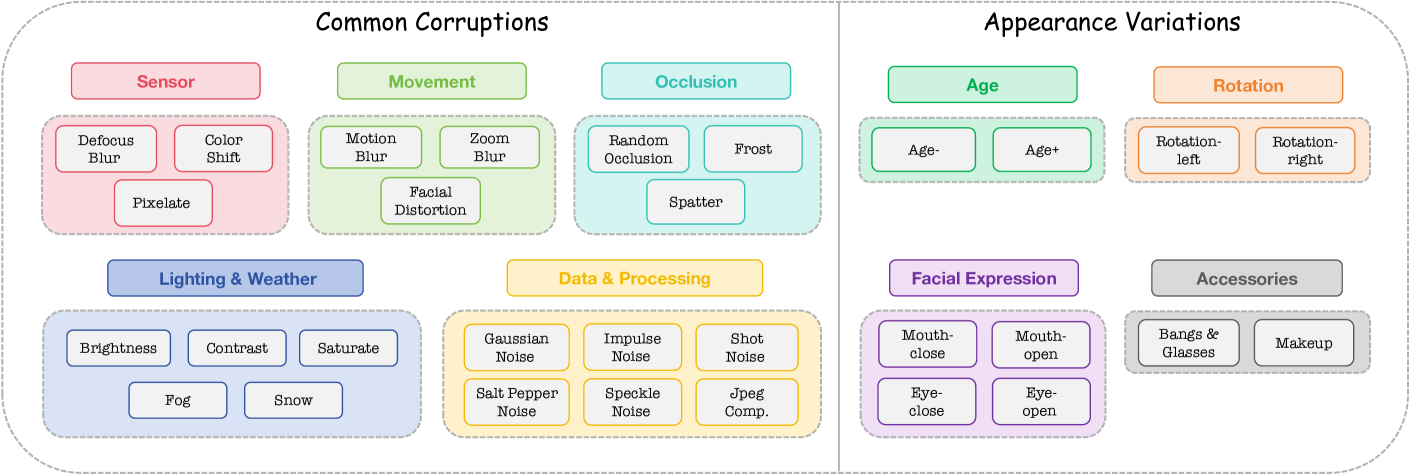 Common Corruptions

Sensor

Defocus Blur

Color Shift

Pixelate

Movement

Motion Blur

Zoom Blur

Facial Distortion

Occlusion

Random Occlusion

Frost

Spatter

Lighting & Weather

Brightness

Contrast

Saturate

Fog

Snow

Data & Processing

Gaussian Noise

Impulse Noise

Shot Noise

Salt Pepper Noise

Speckle Noise

Jpeg Comp.

Appearance Variations

Age

Age-

Age+

Rotation

Rotation-left

Rotation-right

Facial Expression

Mouth-close

Mouth-open

Eye-close

Eye-open

Accessories

Bangs & Glasses

Makeup